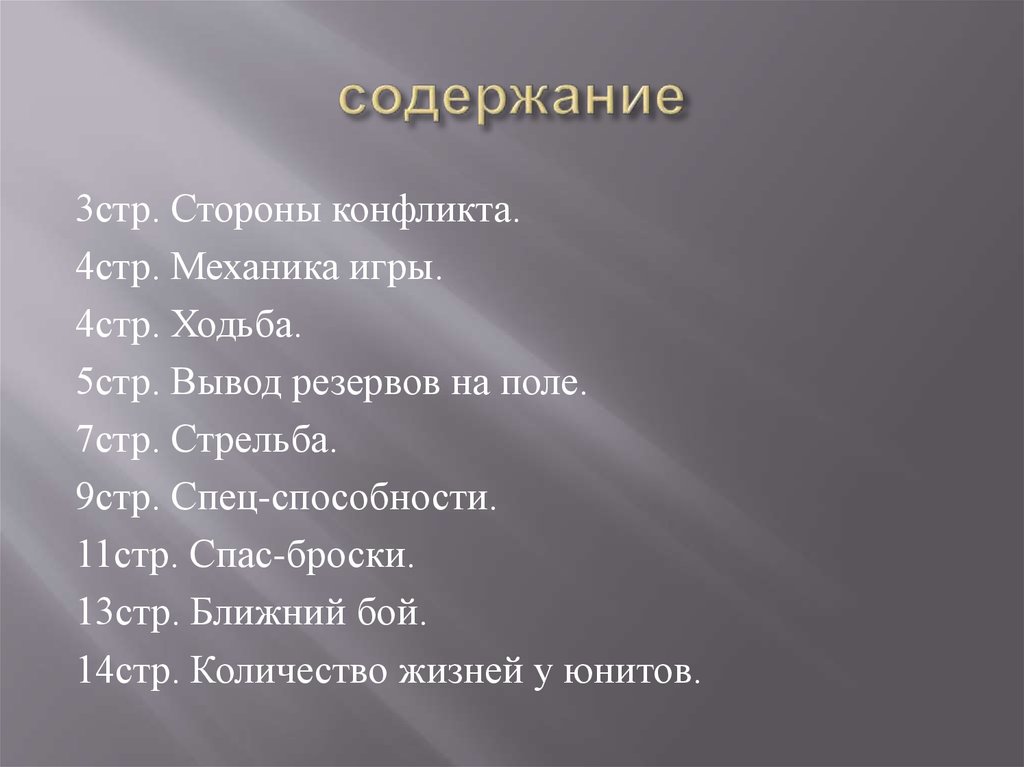 содержание

3стр. Стороны конфликта.
4стр. Механика игры.
4стр. Ходьба.
5стр. Вывод резервов на поле.
7стр. Стрельба.
9стр. Спец-способности.
11стр. Спас-броски.
13стр. Ближний бой.
14стр. Количество жизней у юнитов.